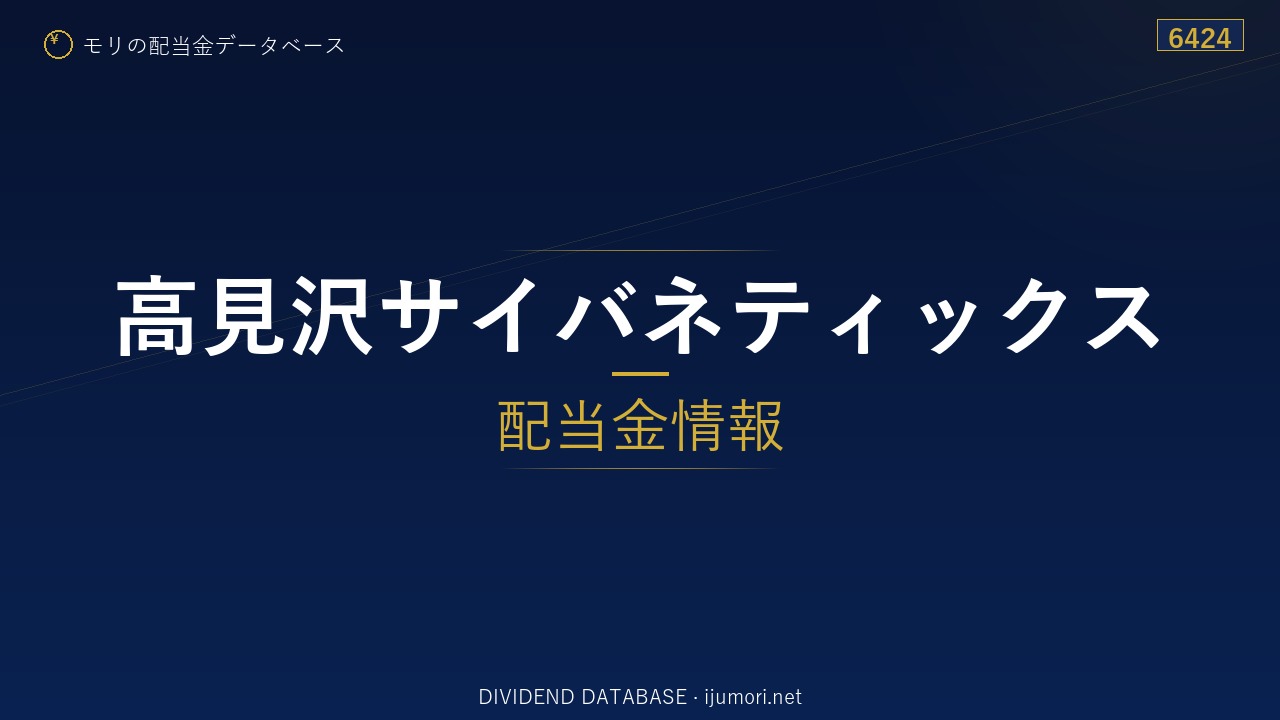 ¥ モリの配当金データベース

6424

高見沢サイバネティックス

配当金情報

DIVIDEND DATABASE · ijumori.net